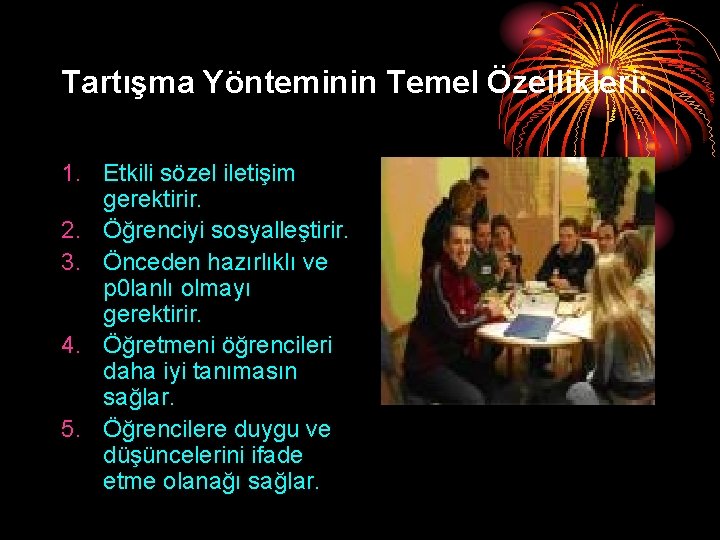 Tartışma Yönteminin Temel Özellikleri:

1. Etkili sözel iletişim gerektirir.
2. Öğrenciyi sosyalleştirir.
3. Önceden hazırlıklı ve p0lanlı olmayı gerektirir.
4. Öğretmeni öğrencileri daha iyi tanımasın sağlar.
5. Öğrencilere duygu ve düşüncelerini ifade etme olanağı sağlar.